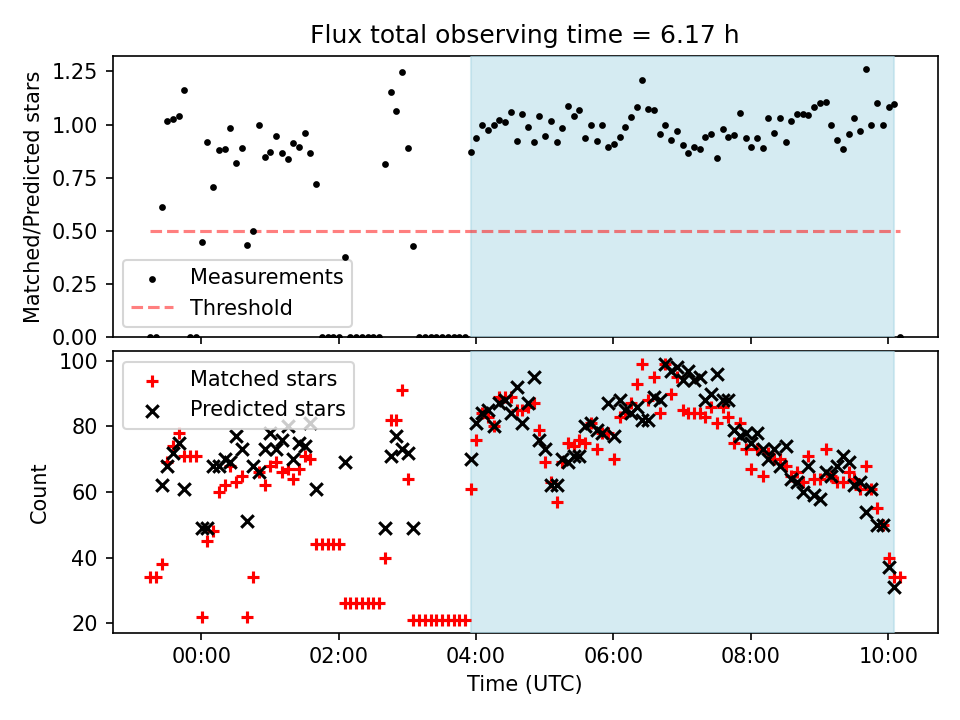 Flux total observing time = 6.17 h

Matched/Predicted stars

1.25
1.00
0.75
0.50
0.25
0.00

Measurements
Threshold

Count

100
80
60
40
20

Matched stars
Predicted stars

00:00
02:00
04:00
06:00
08:00
10:00

Time (UTC)